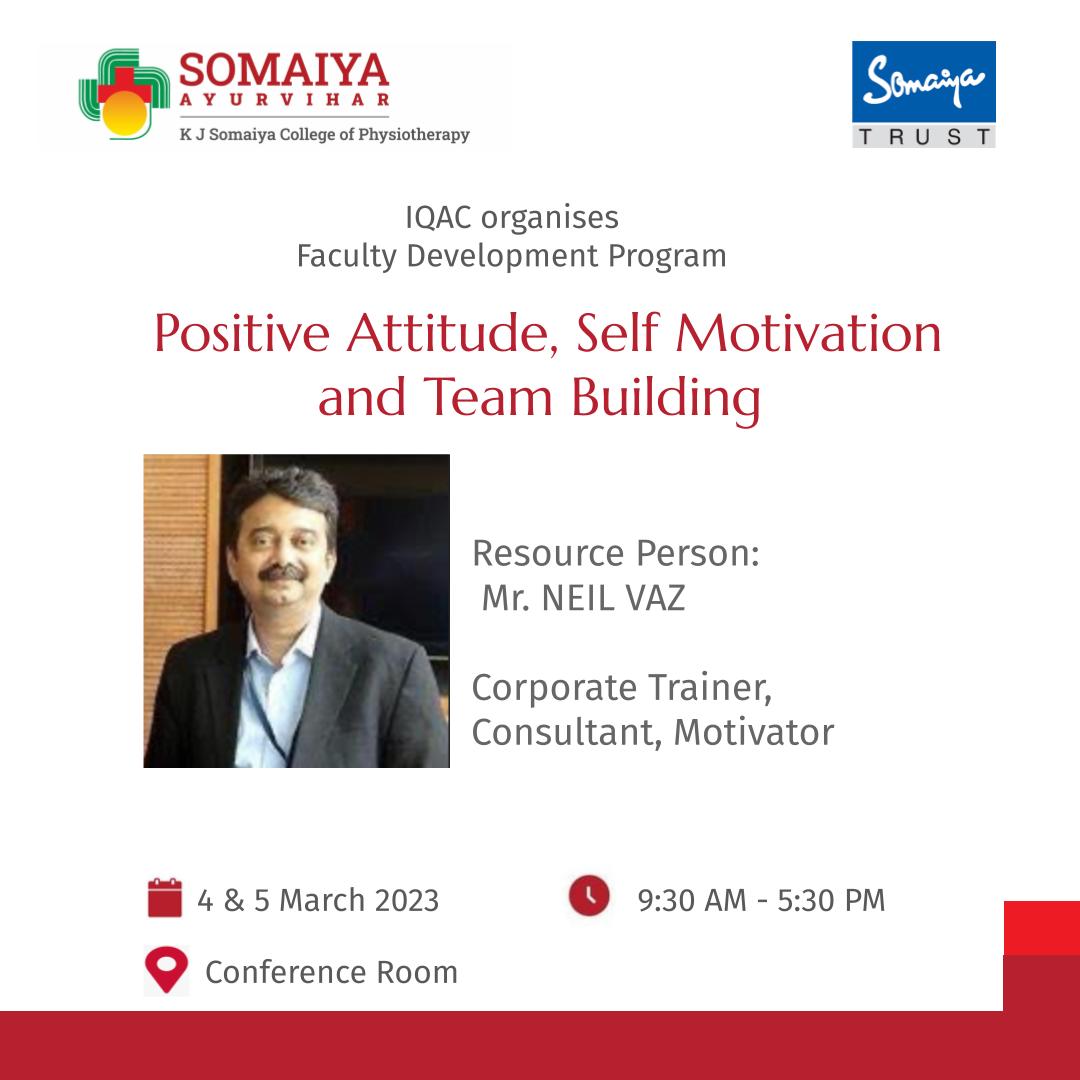 SOMAIYA
AYURVIHAR
K J Somaiya College of Physiotherapy

Somaiya
TRUST

IQAC organises
Faculty Development Program

Positive Attitude, Self Motivation and Team Building

Resource Person:
Mr. NEIL VAZ

Corporate Trainer, Consultant, Motivator

4 & 5 March 2023

9:30 AM - 5:30 PM

Conference Room